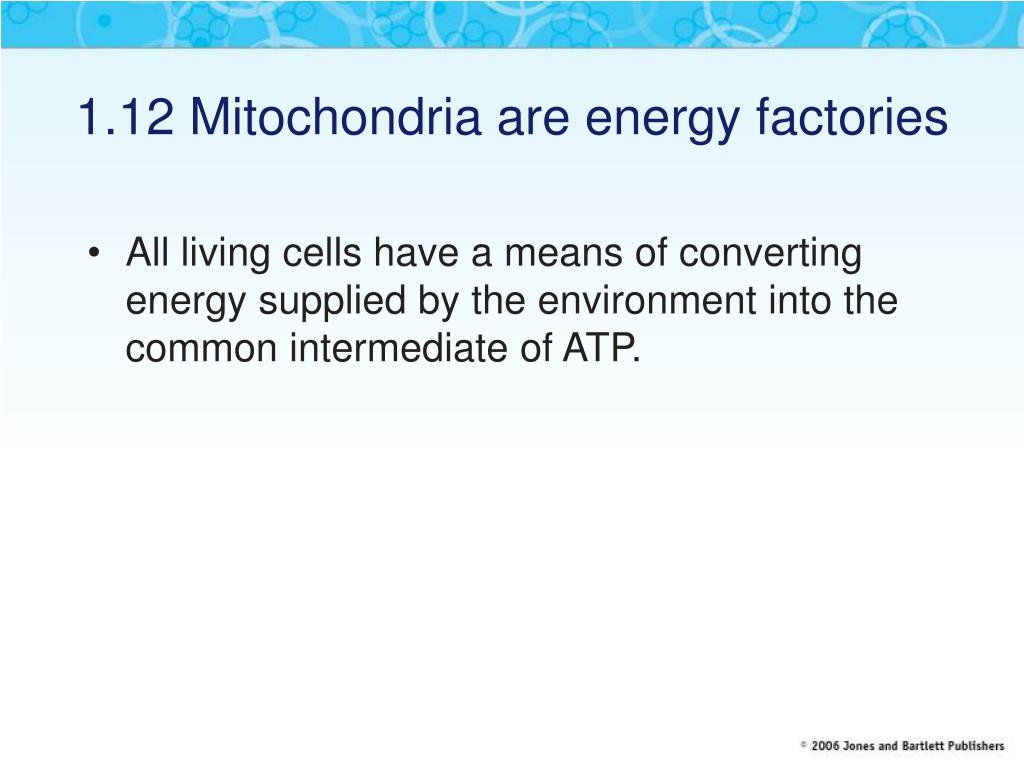 1.12 Mitochondria are energy factories

• All living cells have a means of converting energy supplied by the environment into the common intermediate of ATP.

© 2006 Jones and Bartlett Publishers